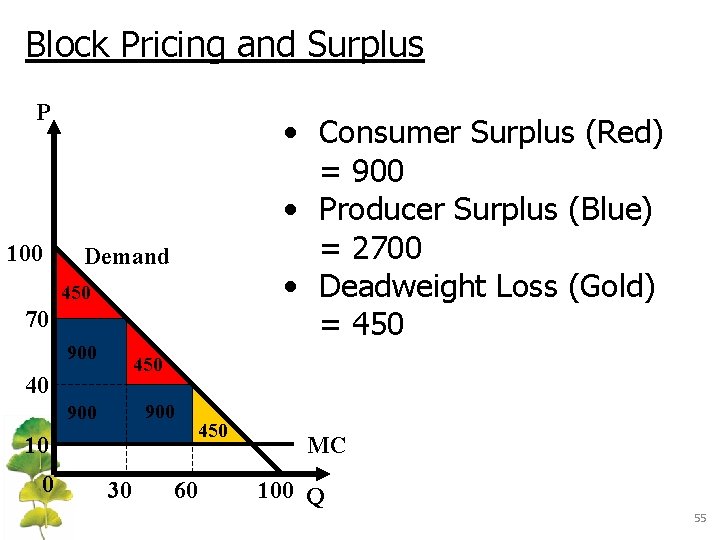 Block Pricing and Surplus

P

100 Demand

450

70

900

450

40

900 900

450

10 MC

0 30 60 100 Q

• Consumer Surplus (Red) = 900
• Producer Surplus (Blue) = 2700
• Deadweight Loss (Gold) = 450

55